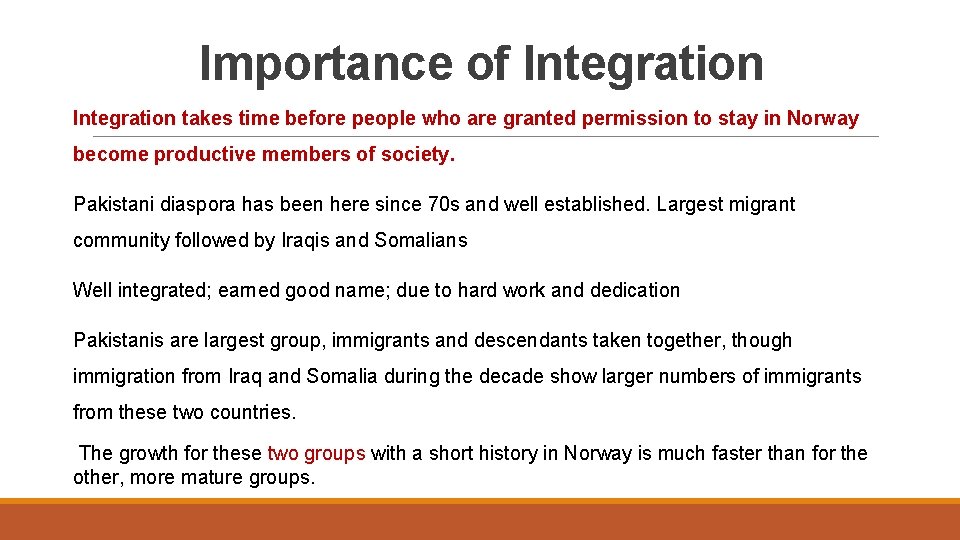 Importance of Integration

Integration takes time before people who are granted permission to stay in Norway become productive members of society.

Pakistani diaspora has been here since 70s and well established. Largest migrant community followed by Iraqis and Somalians

Well integrated; earned good name; due to hard work and dedication

Pakistanis are largest group, immigrants and descendants taken together, though immigration from Iraq and Somalia during the decade show larger numbers of immigrants from these two countries.

The growth for these two groups with a short history in Norway is much faster than for the other, more mature groups.